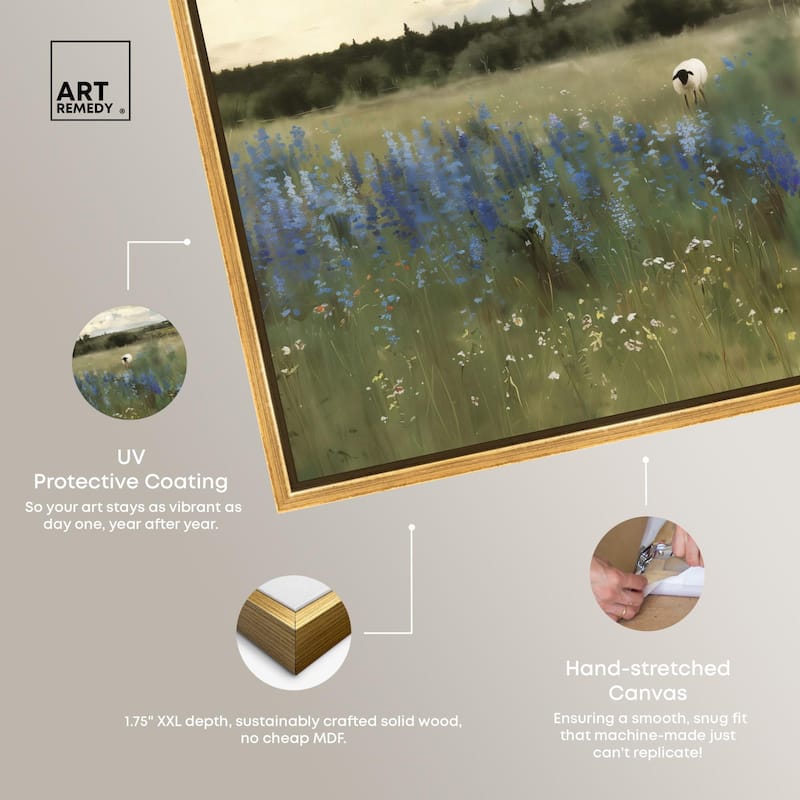 ART REMEDY ®

UV
Protective Coating
So your art stays as vibrant as day one, year after year.

1.75" XXL depth, sustainably crafted solid wood, no cheap MDF.

Hand-stretched Canvas
Ensuring a smooth, snug fit that machine-made just can't replicate!